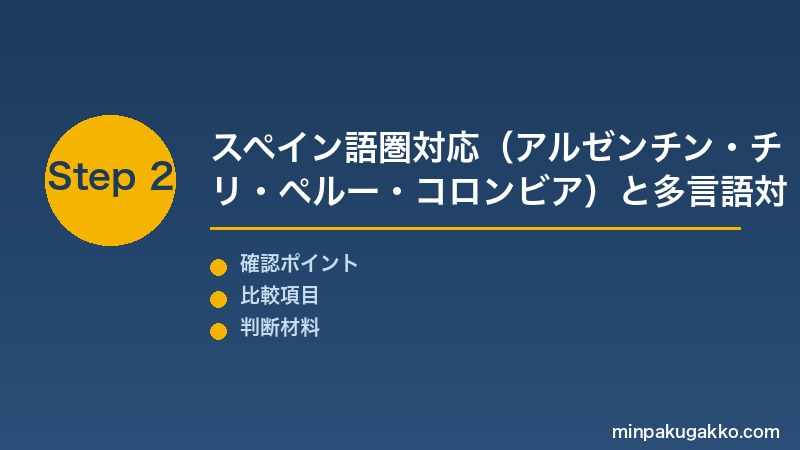 Step 2

スペイン語圏対応（アルゼンチン・チリ・ペルー・コロンビア）と多言語対

確認ポイント
比較項目
判断材料

minpakugakko.com